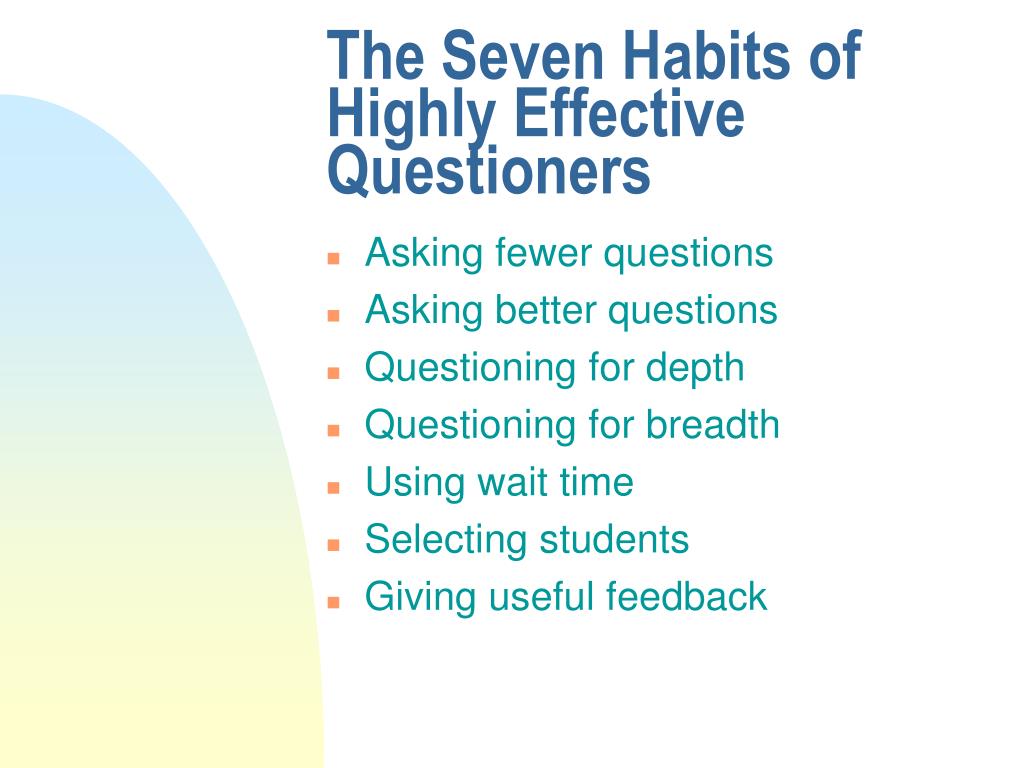 The Seven Habits of Highly Effective Questioners

- Asking fewer questions
- Asking better questions
- Questioning for depth
- Questioning for breadth
- Using wait time
- Selecting students
- Giving useful feedback